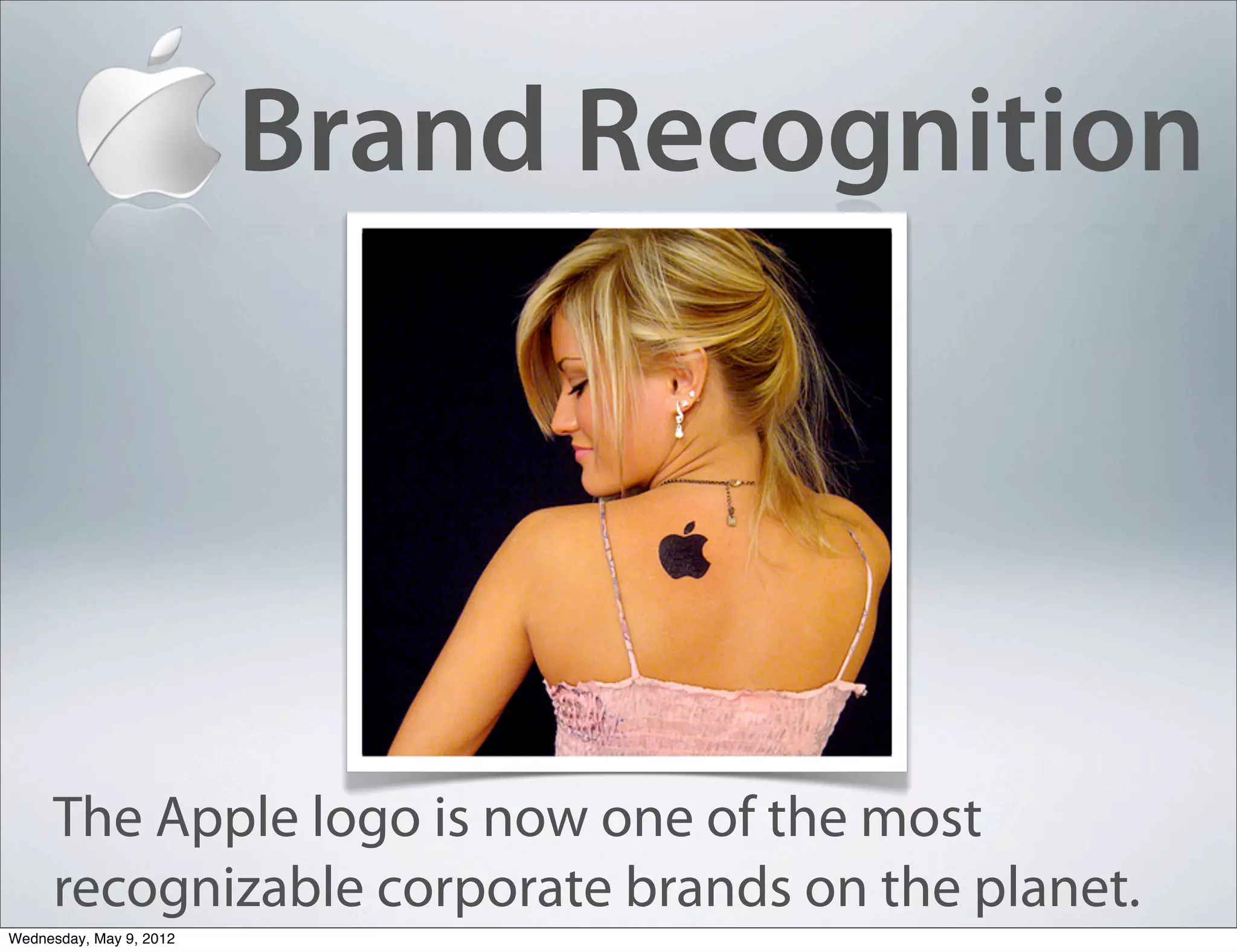 Brand Recognition

The Apple logo is now one of the most recognizable corporate brands on the planet.

Wednesday, May 9, 2012